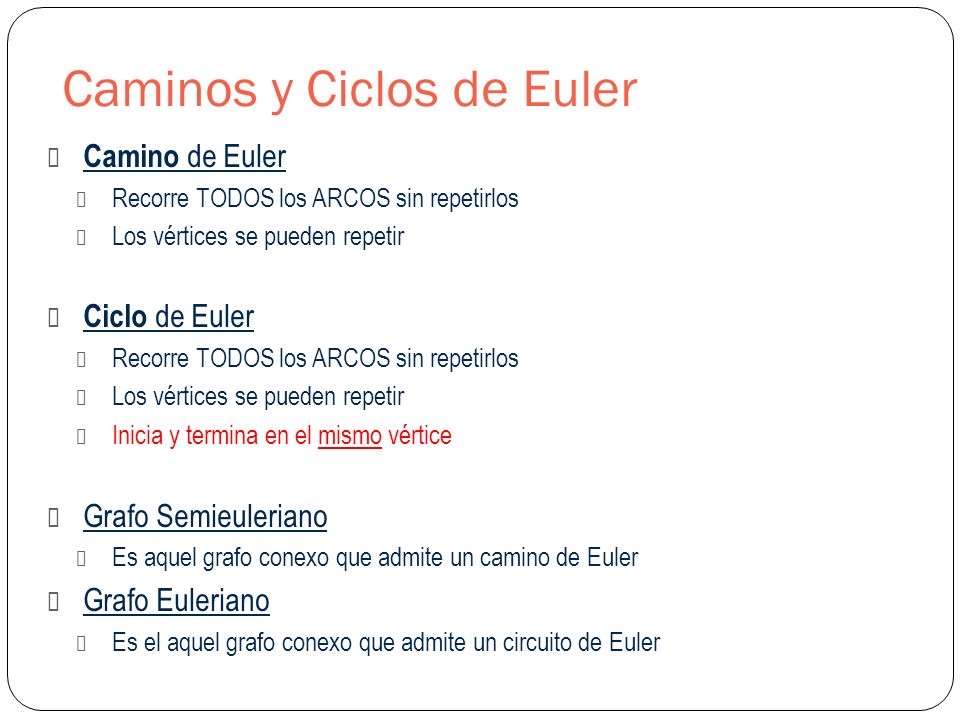 Caminos y Ciclos de Euler

Camino de Euler
Recorre TODOS los ARCOS sin repetirlos
Los vértices se pueden repetir

Ciclo de Euler
Recorre TODOS los ARCOS sin repetirlos
Los vértices se pueden repetir
Inicia y termina en el mismo vértice

Grafo Semieuleriano
Es aquel grafo conexo que admite un camino de Euler
Grafo Euleriano
Es el aquel grafo conexo que admite un circuito de Euler